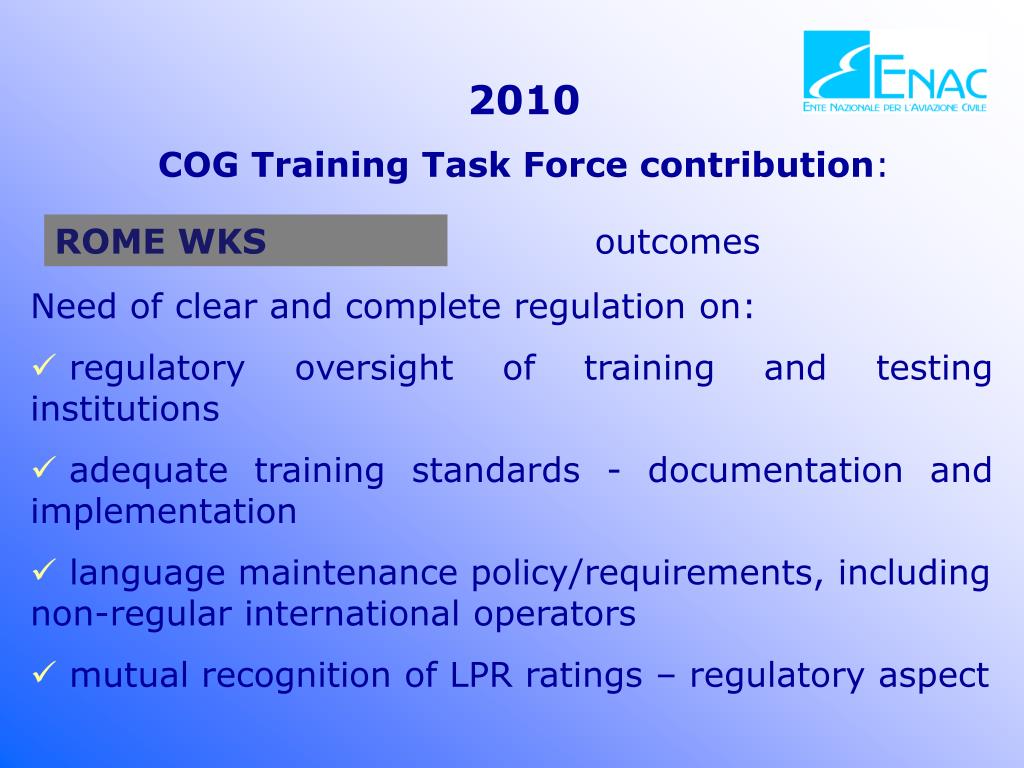 ENAC
ENTE NAZIONALE PER L'AVIAZIONE CIVILE

2010

COG Training Task Force contribution:

ROME WKS outcomes

Need of clear and complete regulation on:

✓ regulatory oversight of training and testing institutions

✓ adequate training standards - documentation and implementation

✓ language maintenance policy/requirements, including non-regular international operators

✓ mutual recognition of LPR ratings – regulatory aspect